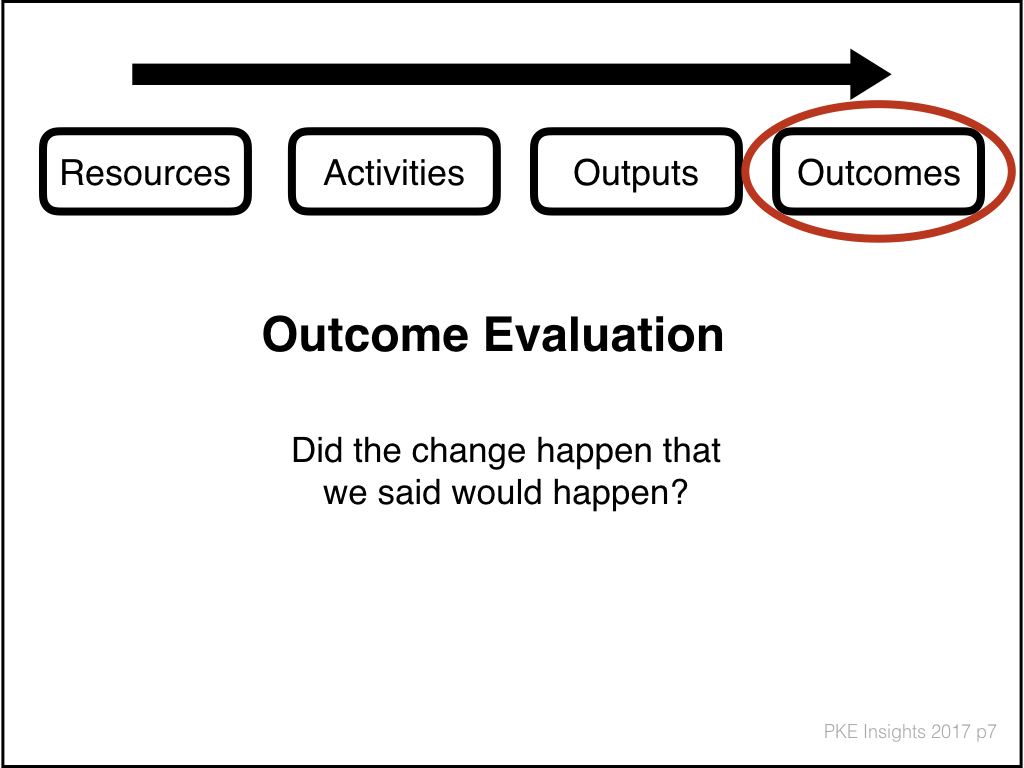 Resources

Activities

Outputs

Outcomes

Outcome Evaluation

Did the change happen that we said would happen?

PKE Insights 2017 p7